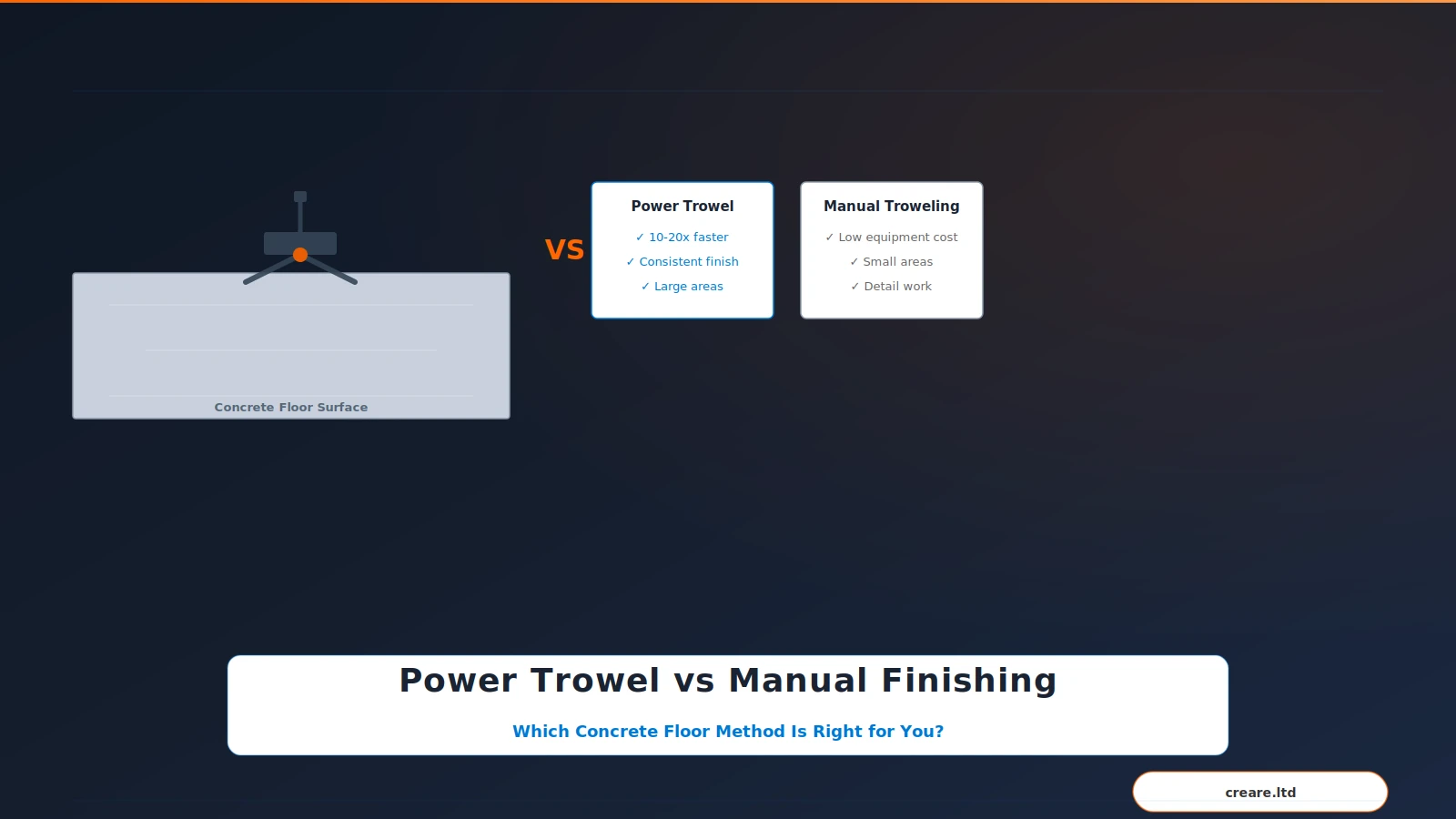 Concrete Floor Surface

VS

Power Trowel
✓ 10-20x faster
✓ Consistent finish
✓ Large areas

Manual Troweling
✓ Low equipment cost
✓ Small areas
✓ Detail work

Power Trowel vs Manual Finishing

Which Concrete Floor Method Is Right for You?

creare.ltd